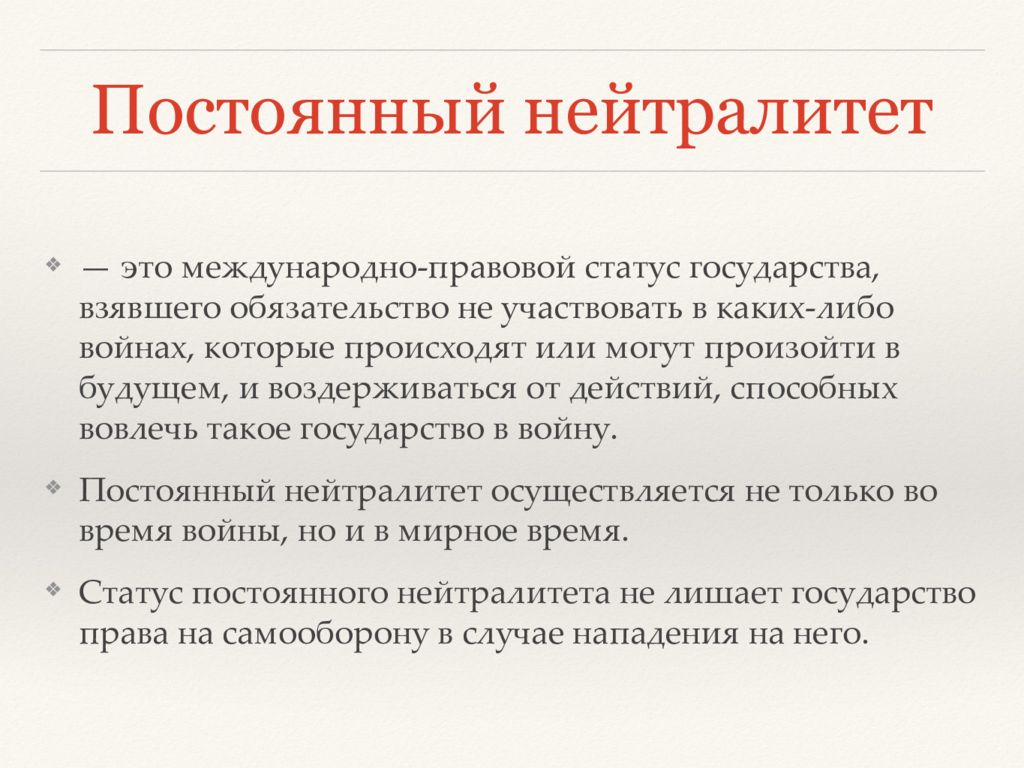 Постоянный нейтралитет

❖ — это международно-правовой статус государства, взявшего обязательство не участвовать в каких-либо войнах, которые происходят или могут произойти в будущем, и воздерживаться от действий, способных вовлечь такое государство в войну.

❖ Постоянный нейтралитет осуществляется не только во время войны, но и в мирное время.

❖ Статус постоянного нейтралитета не лишает государство права на самооборону в случае нападения на него.